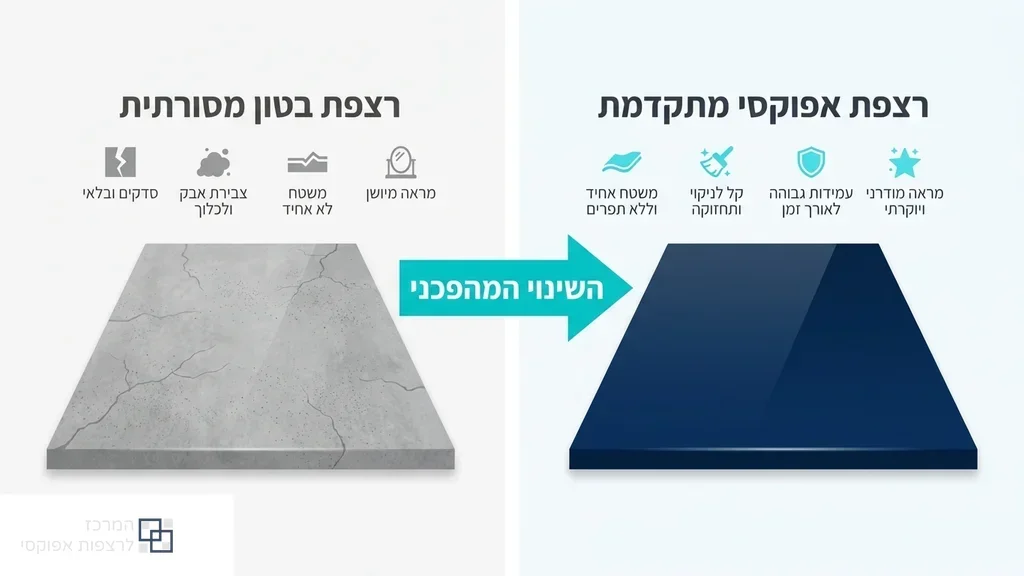 רצפת אפוקסי מתקדמת

מראה מודרני ויוקרתי
עמידות גבוהה לאורך זמן
קל לניקוי ותחזוקה
משטח אחיד וללא תפרים

השינוי המהפכני

רצפת בטון מסורתית

מראה מיושן
משטח לא אחיד
צבירת אבק ולכלוך
סדקים ובלאי

המרכז לרצפות אפוקסי